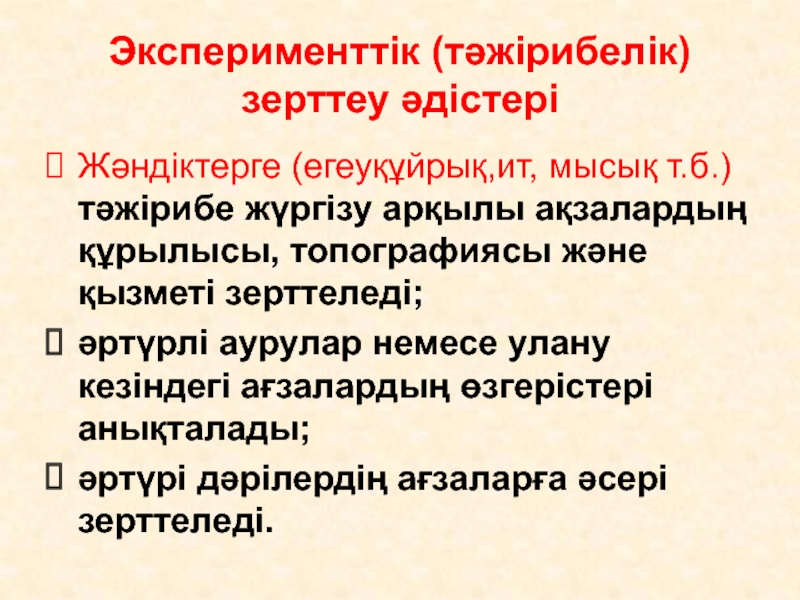 Эксперименттік (тәжірибелік) зерттеу әдістері

Жәндіктерге (егеуқұйрық,ит, мысық т.б.) тәжірибе жүргізу арқылы ақзалардың құрылысы, топографиясы және қызметі зерттеледі;

әртүрлі аурулар немесе улану кезіндегі ағзалардың өзгерістері анықталады;

әртүрі дәрілердің ағзаларға әсері зерттеледі.